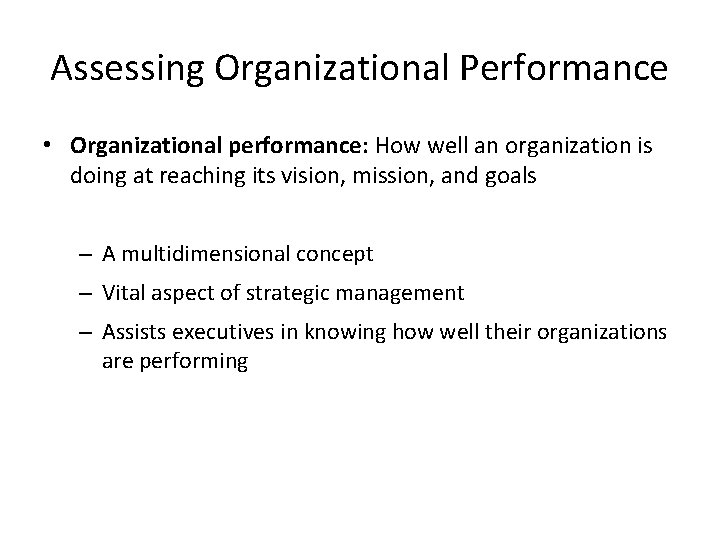 Assessing Organizational Performance

• Organizational performance: How well an organization is doing at reaching its vision, mission, and goals

– A multidimensional concept

– Vital aspect of strategic management

– Assists executives in knowing how well their organizations are performing